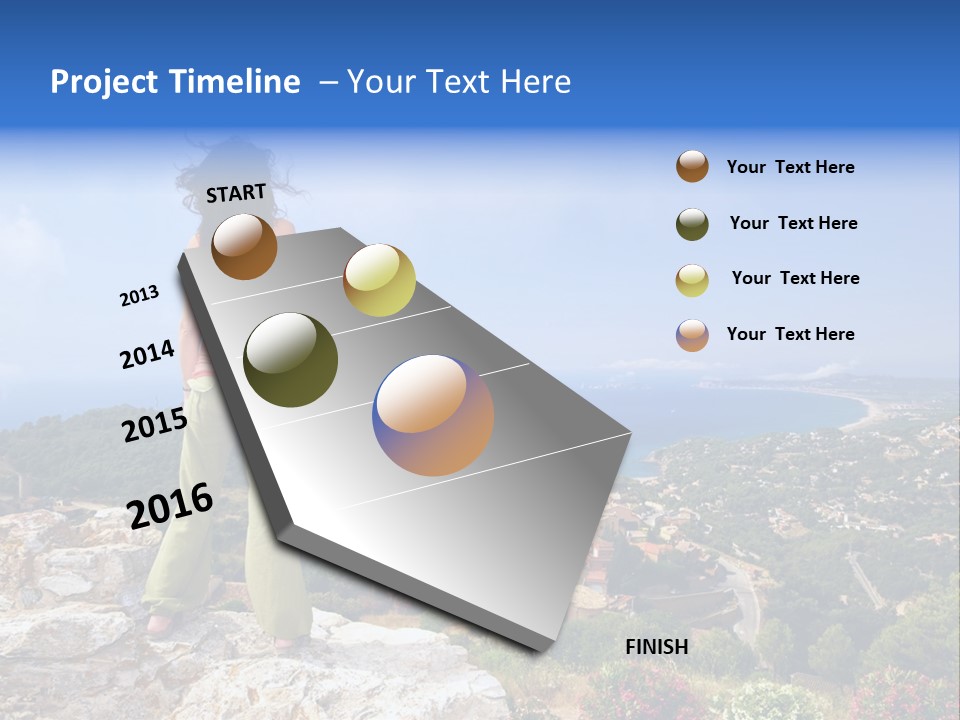 Project Timeline – Your Text Here

START

2013

2014

2015

2016

FINISH

Your Text Here

Your Text Here

Your Text Here

Your Text Here